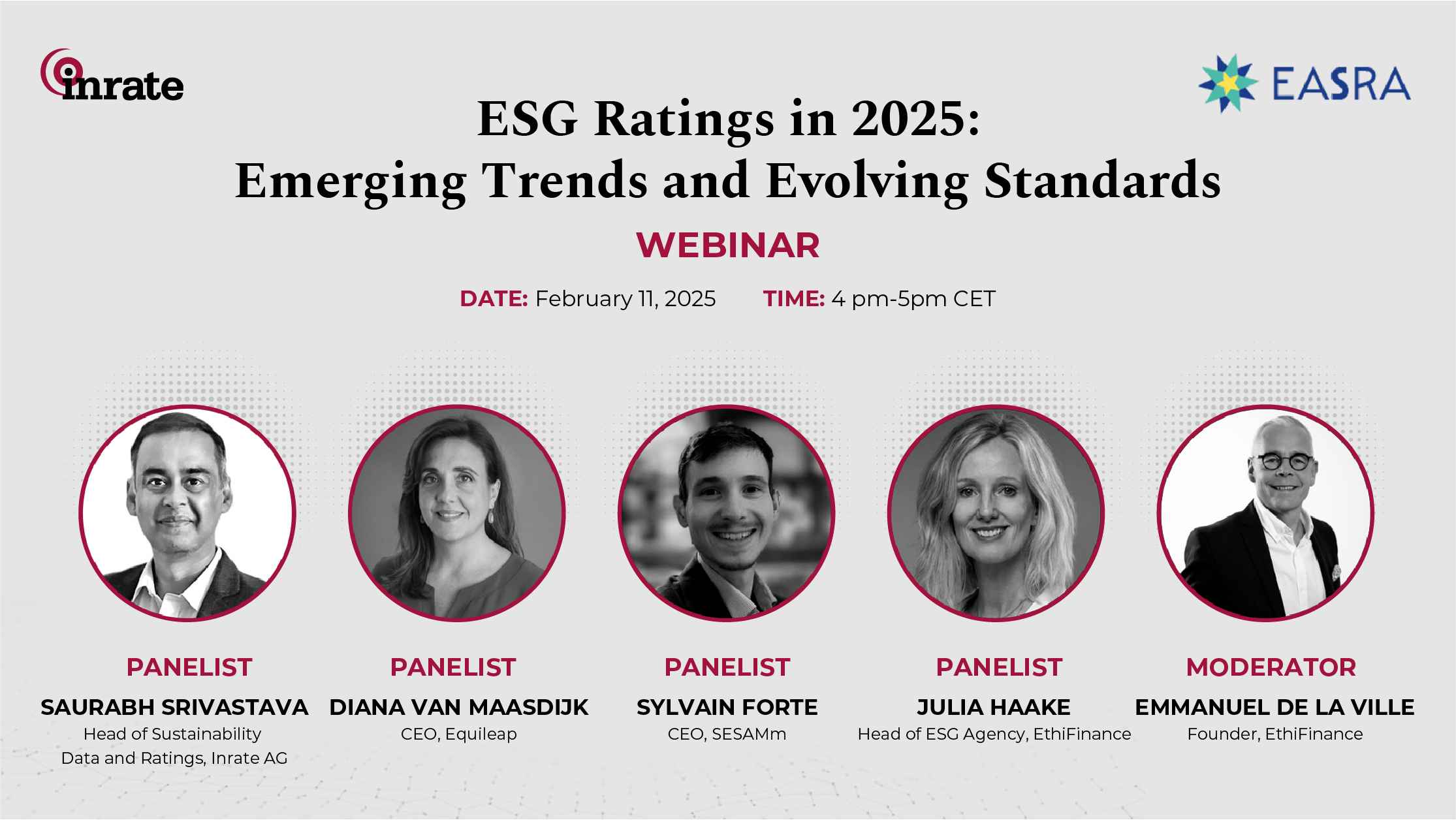 inrate

EASRA

ESG Ratings in 2025:
Emerging Trends and Evolving Standards

WEBINAR

DATE: February 11, 2025 TIME: 4 pm-5pm CET

PANELIST
SAURABH SRIVASTAVA
Head of Sustainability Data and Ratings, Inrate AG

PANELIST
DIANA VAN MAASDIJK
CEO, Equileap

PANELIST
SYLVAIN FORTE
CEO, SESAMm

PANELIST
JULIA HAAKE
Head of ESG Agency, EthiFinance

MODERATOR
EMMANUEL DE LA VILLE
Founder, EthiFinance